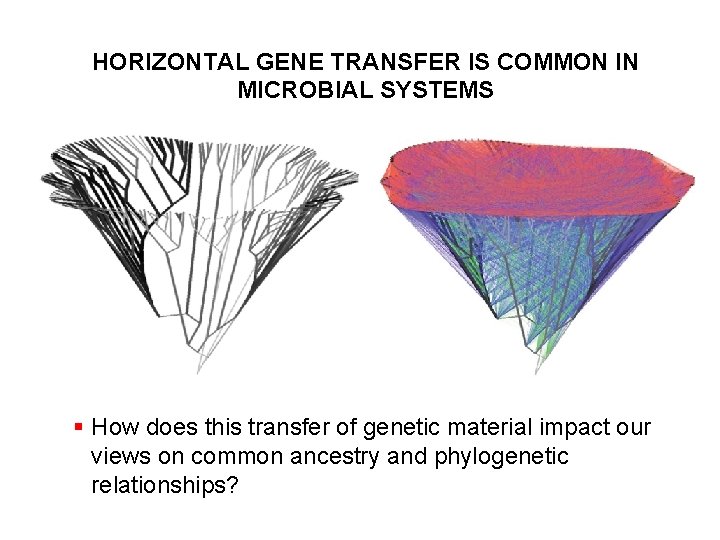 HORIZONTAL GENE TRANSFER IS COMMON IN MICROBIAL SYSTEMS

▪ How does this transfer of genetic material impact our views on common ancestry and phylogenetic relationships?